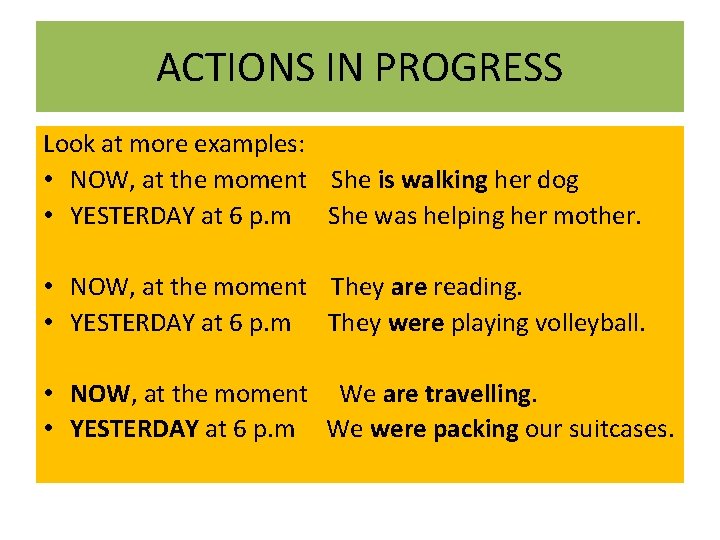 ACTIONS IN PROGRESS

Look at more examples:
• NOW, at the moment She is walking her dog
• YESTERDAY at 6 p.m She was helping her mother.

• NOW, at the moment They are reading.
• YESTERDAY at 6 p.m They were playing volleyball.

• NOW, at the moment We are travelling.
• YESTERDAY at 6 p.m We were packing our suitcases.